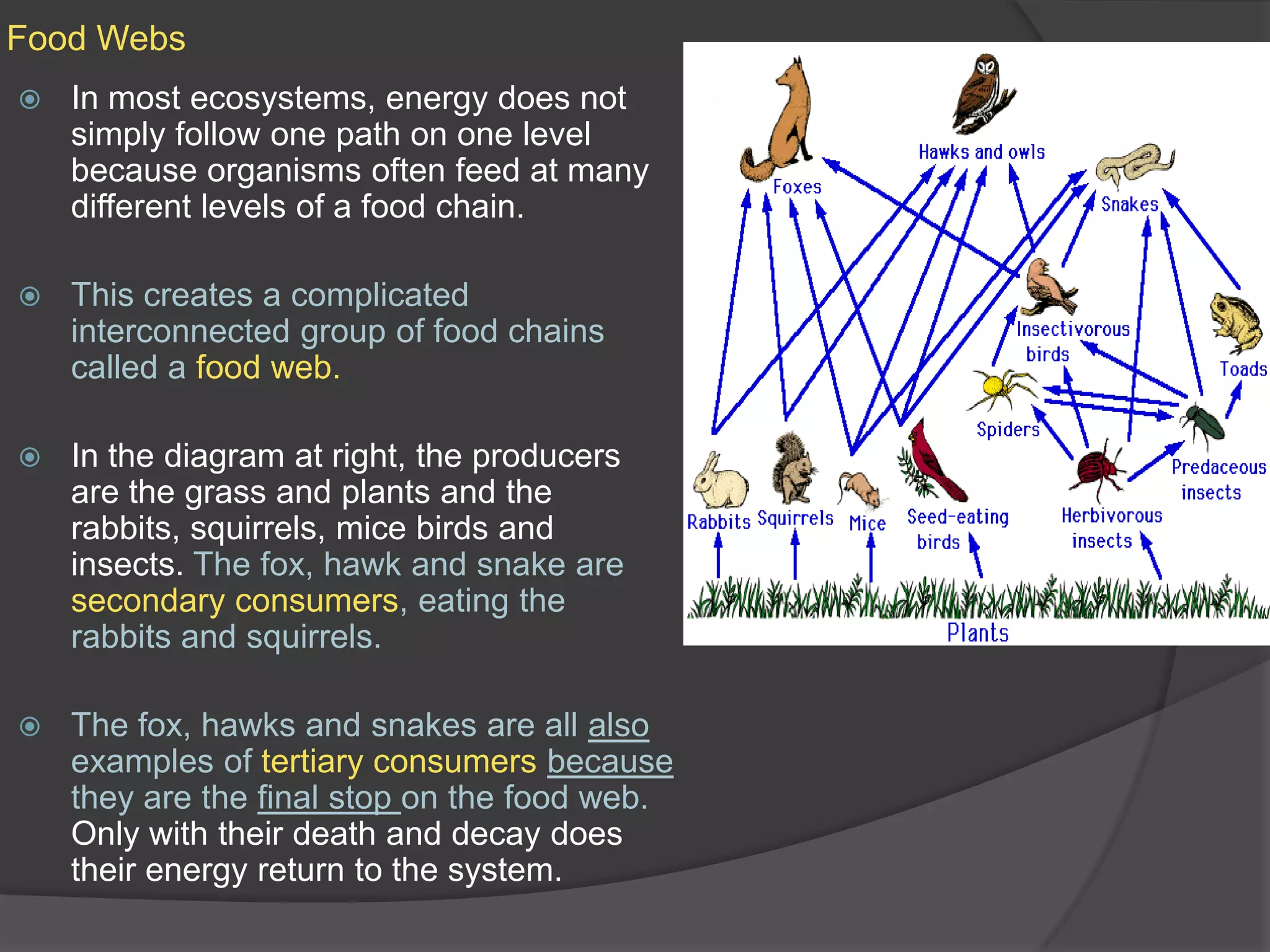 Food Webs

In most ecosystems, energy does not simply follow one path on one level because organisms often feed at many different levels of a food chain.

This creates a complicated interconnected group of food chains called a food web.

In the diagram at right, the producers are the grass and plants and the rabbits, squirrels, mice birds and insects. The fox, hawk and snake are secondary consumers, eating the rabbits and squirrels.

The fox, hawks and snakes are all also examples of tertiary consumers because they are the final stop on the food web. Only with their death and decay does their energy return to the system.

Foxes
Hawks and owls
Snakes
Insectivorous birds
Toads
Spiders
Predaceous insects
Rabbits
Squirrels
Mice
Seed-eating birds
Herbivorous insects
Plants